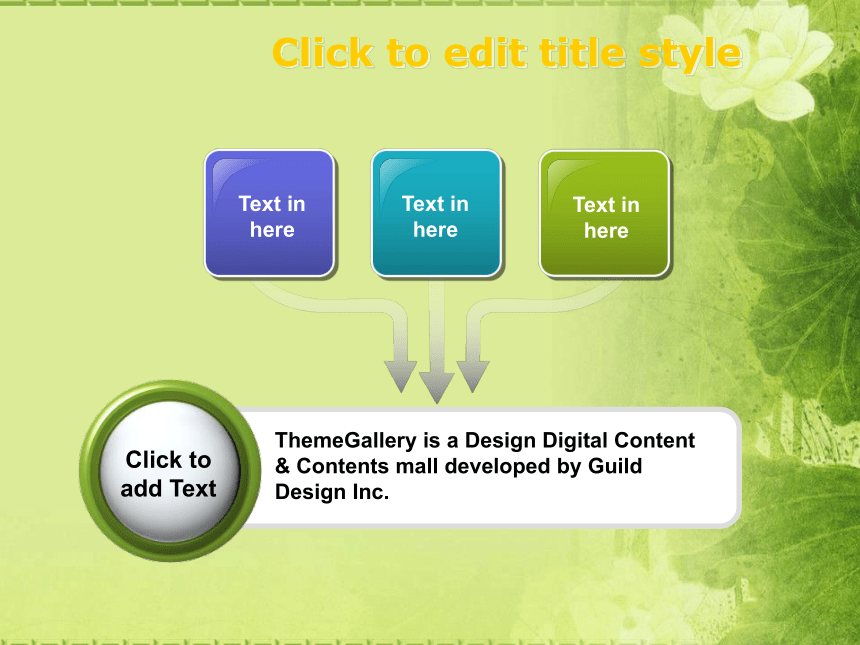 Click to edit title style

Text in here

Text in here

Text in here

Click to add Text

ThemeGallery is a Design Digital Content & Contents mall developed by Guild Design Inc.